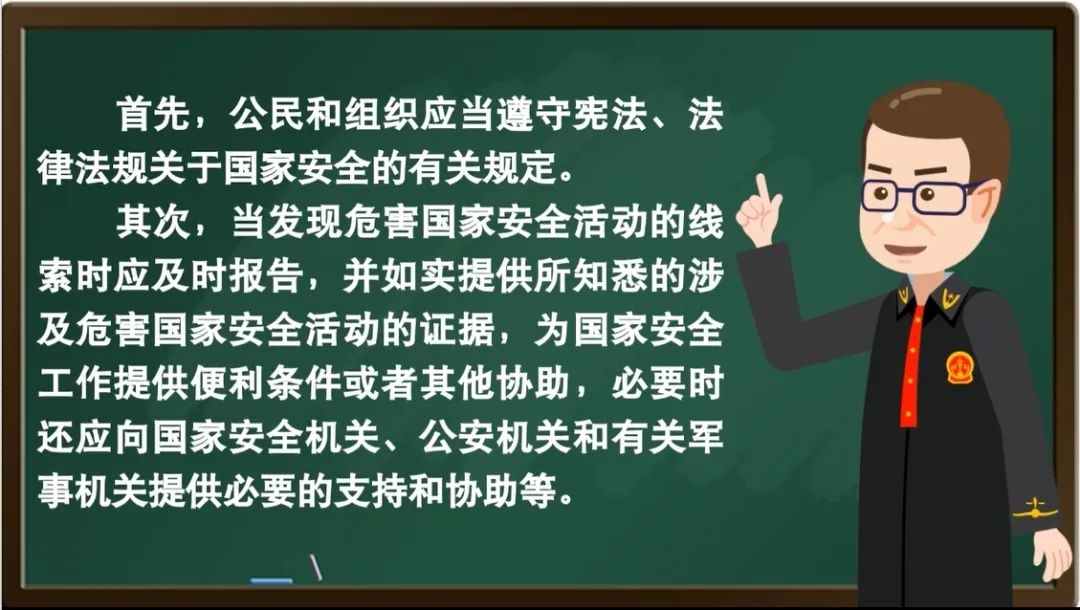 首先，公民和组织应当遵守宪法、法律法规关于国家安全的有关规定。

其次，当发现危害国家安全活动的线索时应及时报告，并如实提供所知悉的涉及危害国家安全活动的证据，为国家安全工作提供便利条件或者其他协助，必要时还应向国家安全机关、公安机关和有关军事机关提供必要的支持和协助等。